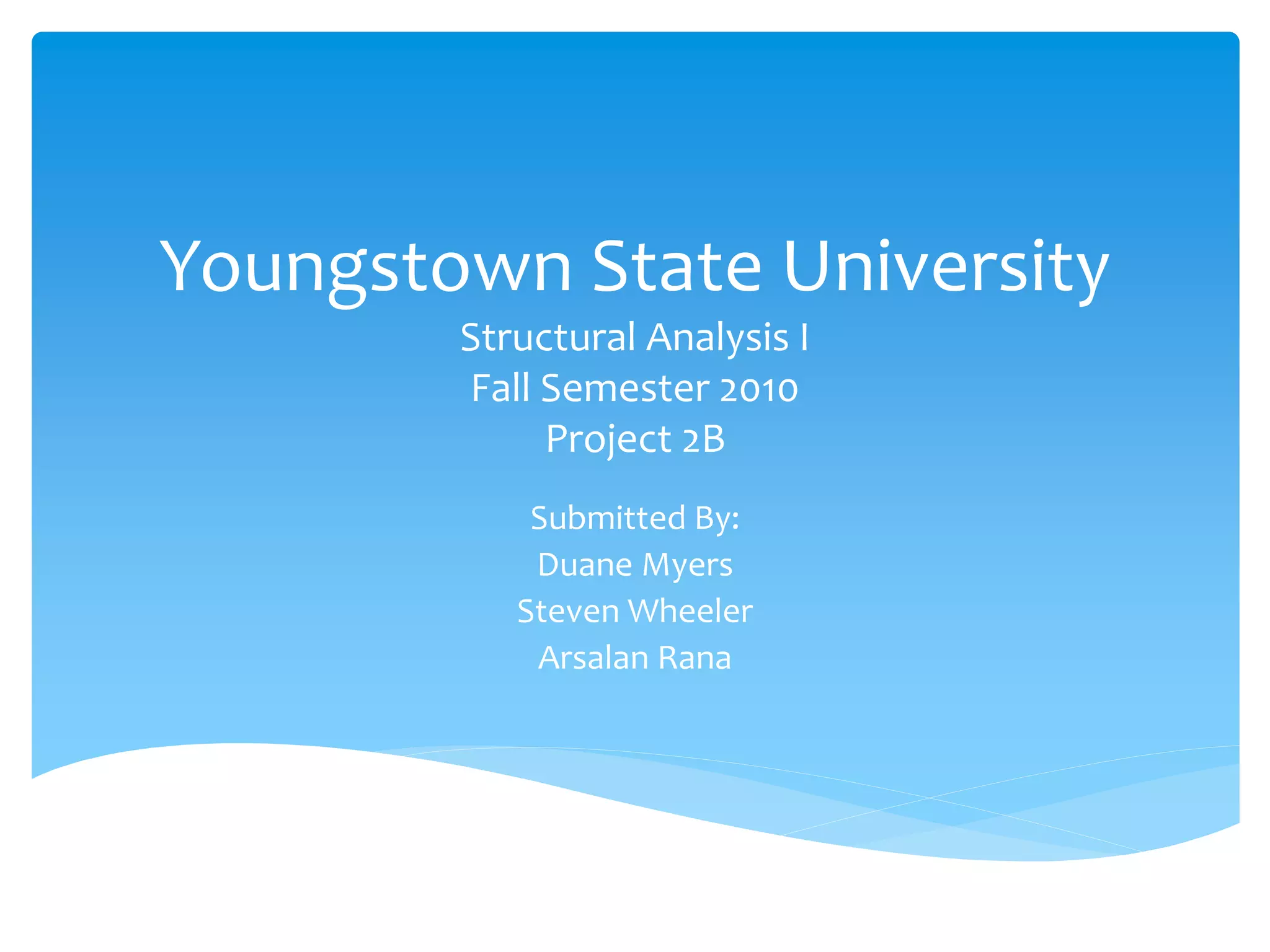 Youngstown State University
Structural Analysis I
Fall Semester 2010
Project 2B

Submitted By:
Duane Myers
Steven Wheeler
Arsalan Rana